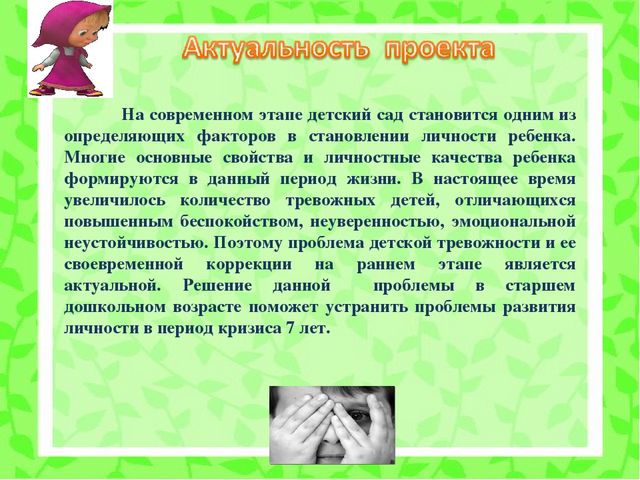 Актуальность проекта

На современном этапе детский сад становится одним из определяющих факторов в становлении личности ребенка. Многие основные свойства и личностные качества ребенка формируются в данный период жизни. В настоящее время увеличилось количество тревожных детей, отличающихся повышенным беспокойством, неуверенностью, эмоциональной неустойчивостью. Поэтому проблема детской тревожности и ее своевременной коррекции на раннем этапе является актуальной. Решение данной проблемы в старшем дошкольном возрасте поможет устранить проблемы развития личности в период кризиса 7 лет.